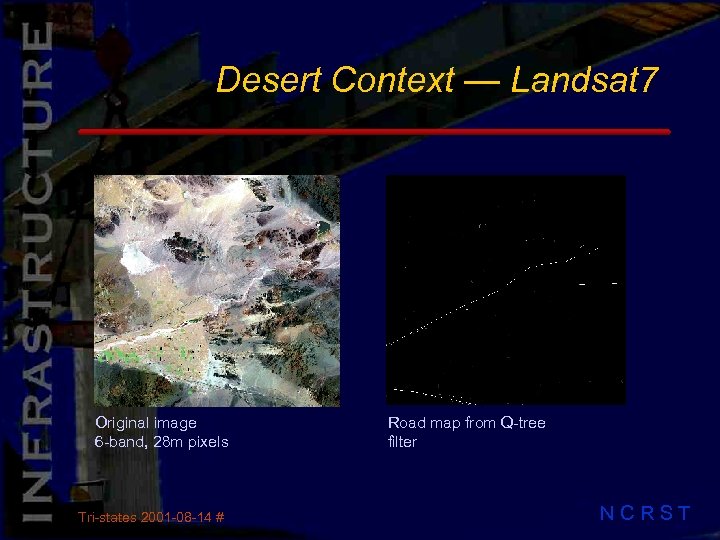 INFRASTRUCTURE

Desert Context — Landsat7

Original image
6-band, 28m pixels

Road map from Q-tree filter

Tri-states 2001-08-14 #

N C R S T